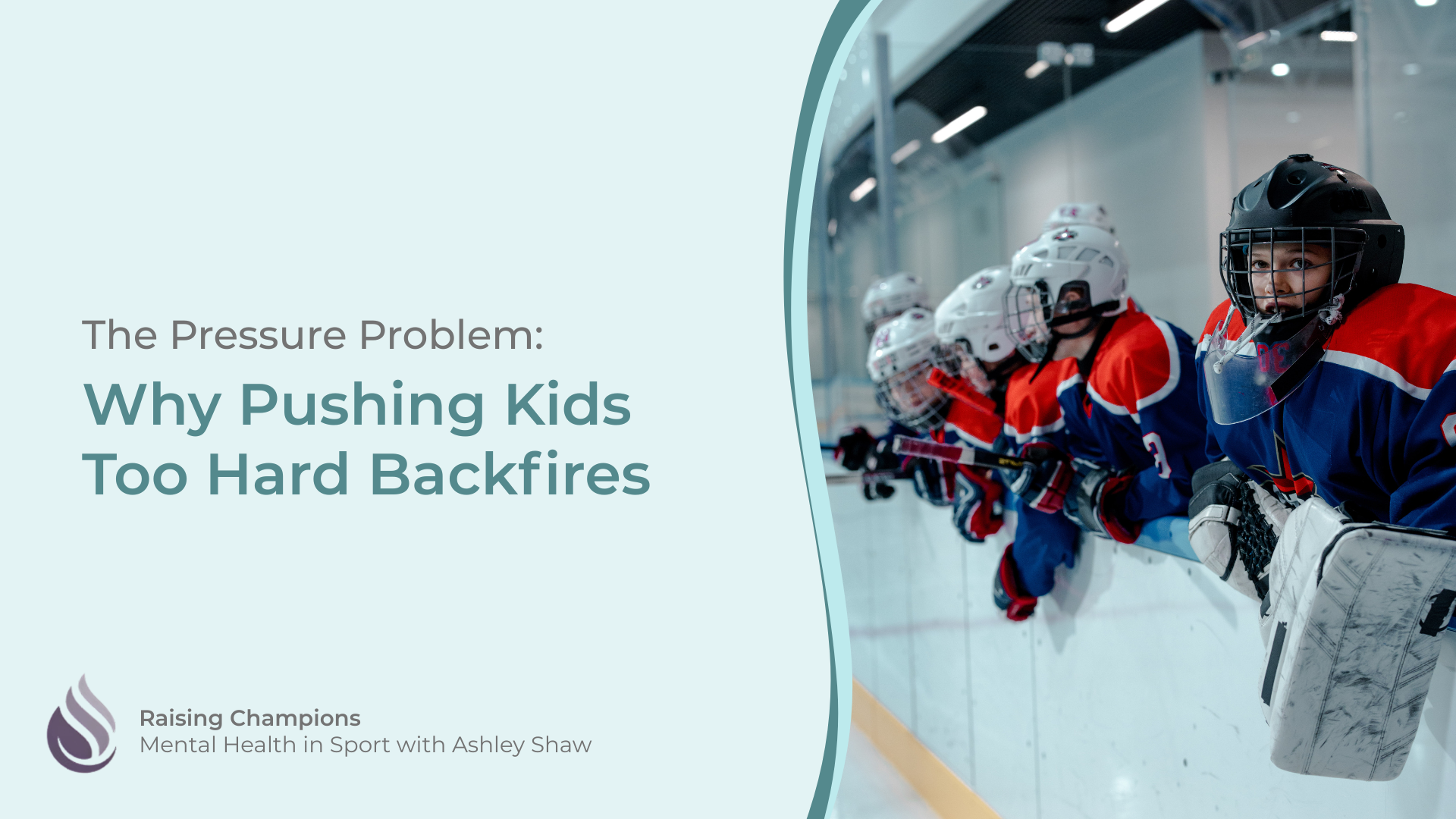 The Pressure Problem:

Why Pushing Kids Too Hard Backfires

Raising Champions
Mental Health in Sport with Ashley Shaw